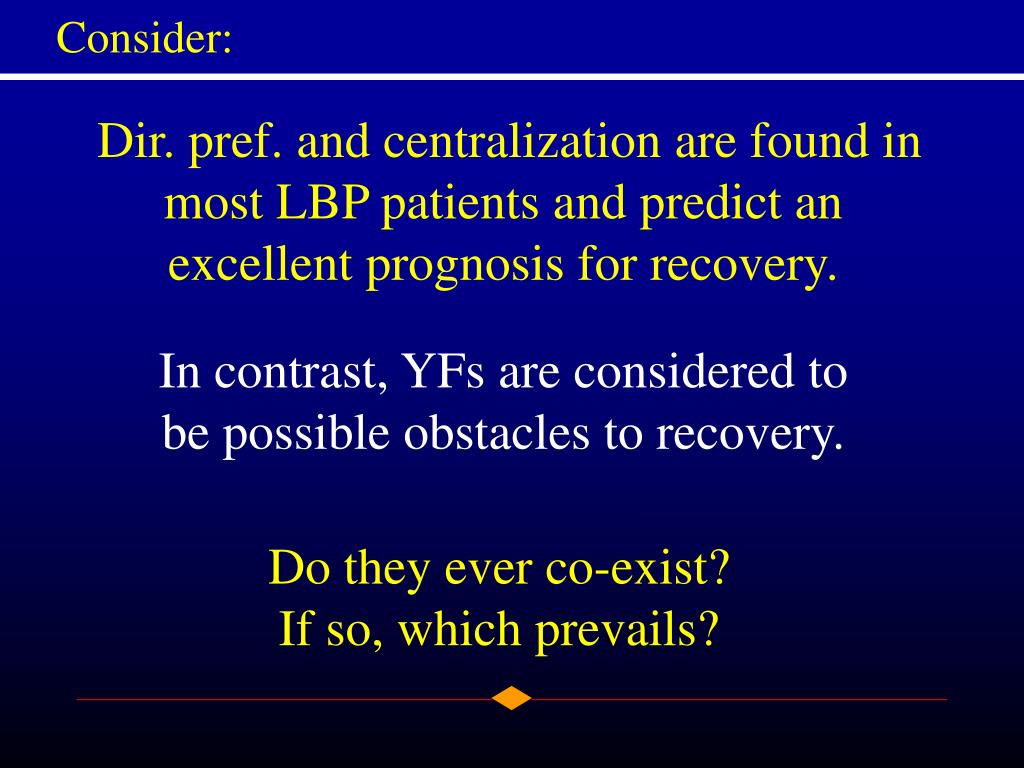 Consider:

Dir. pref. and centralization are found in most LBP patients and predict an excellent prognosis for recovery.

In contrast, YFs are considered to be possible obstacles to recovery.

Do they ever co-exist?
If so, which prevails?